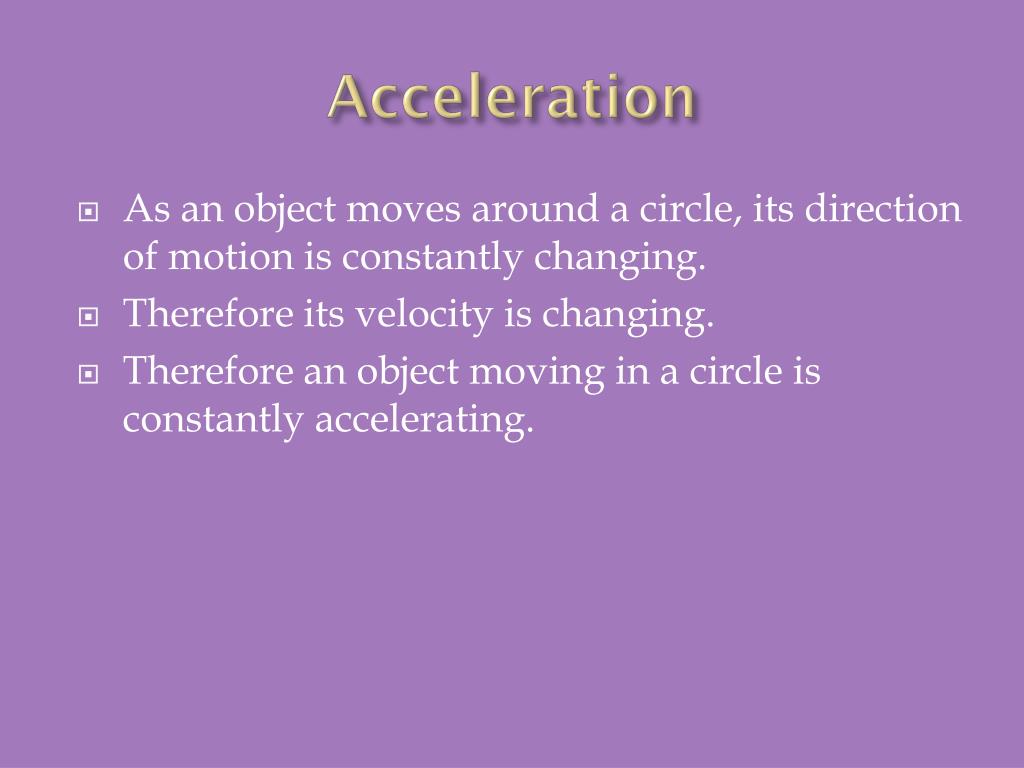 Acceleration

As an object moves around a circle, its direction of motion is constantly changing.

Therefore its velocity is changing.

Therefore an object moving in a circle is constantly accelerating.